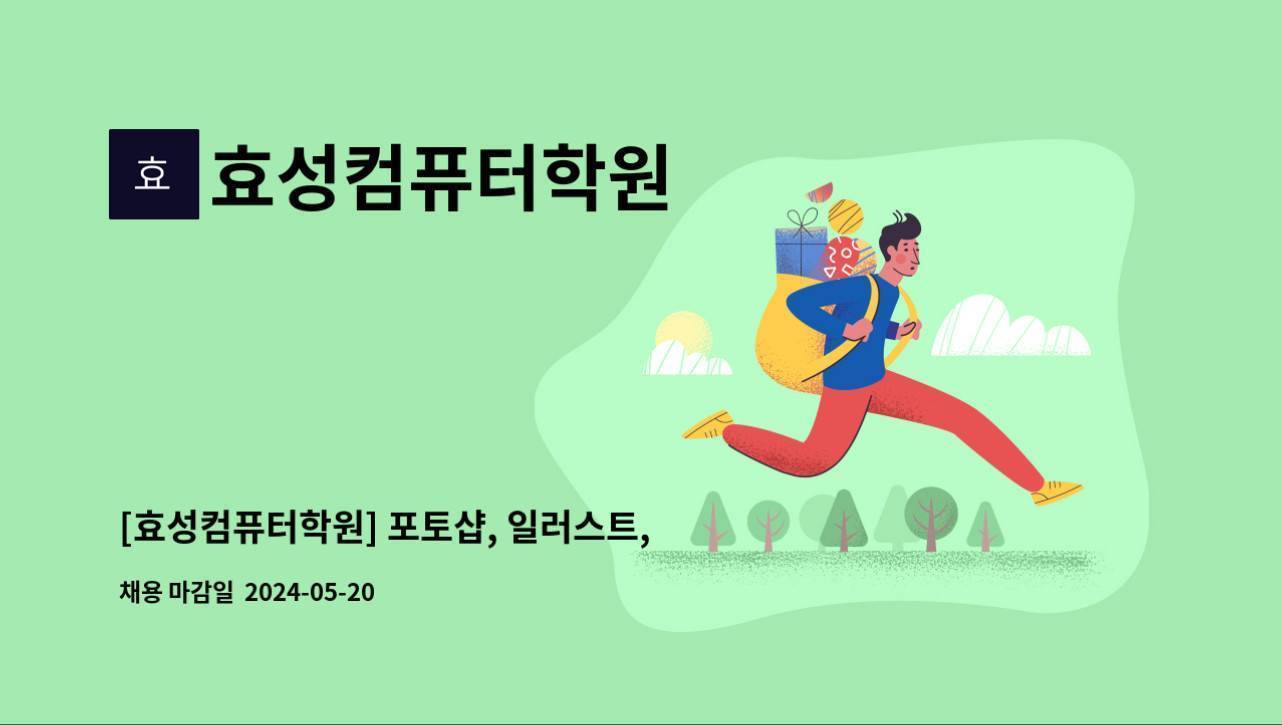 효

효성컴퓨터학원

[효성컴퓨터학원] 포토샵, 일러스트,

채용 마감일 2024-05-20